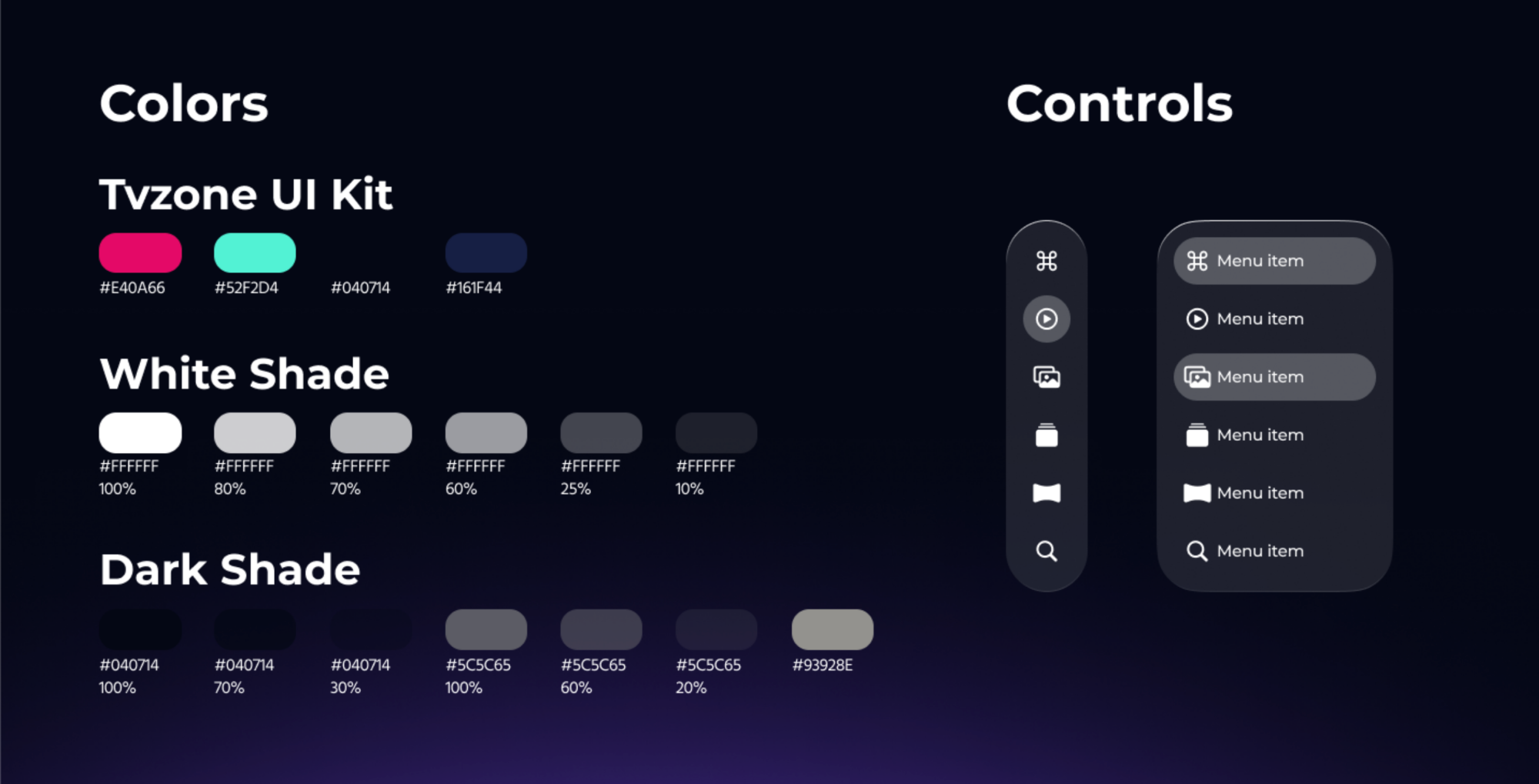 Colors

Tvzone UI Kit

#E40A66 #52F2D4 #040714 #161F44

White Shade

#FFFFFF 100%
#FFFFFF 80%
#FFFFFF 70%
#FFFFFF 60%
#FFFFFF 25%
#FFFFFF 10%

Dark Shade

#040714 100%
#040714 70%
#040714 30%
#5C5C65 100%
#5C5C65 60%
#5C5C65 20%
#93928E

Controls

Menu item
Menu item
Menu item
Menu item
Menu item
Menu item